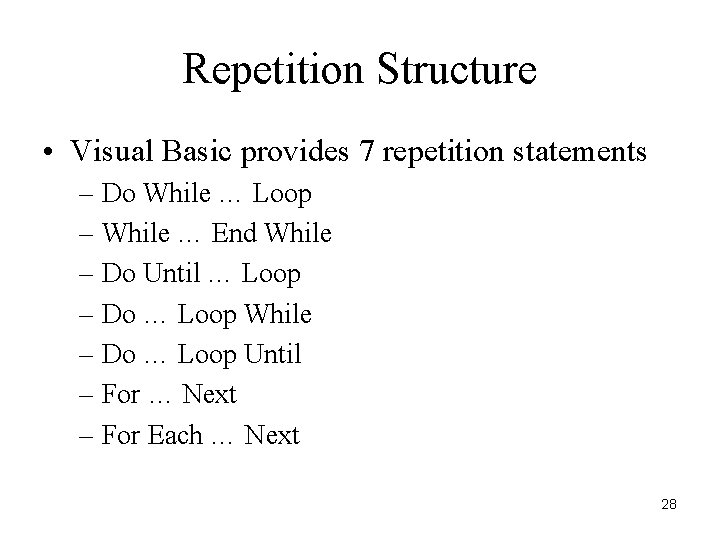 Repetition Structure

• Visual Basic provides 7 repetition statements
 – Do While … Loop
 – While … End While
 – Do Until … Loop
 – Do … Loop While
 – Do … Loop Until
 – For … Next
 – For Each … Next

28